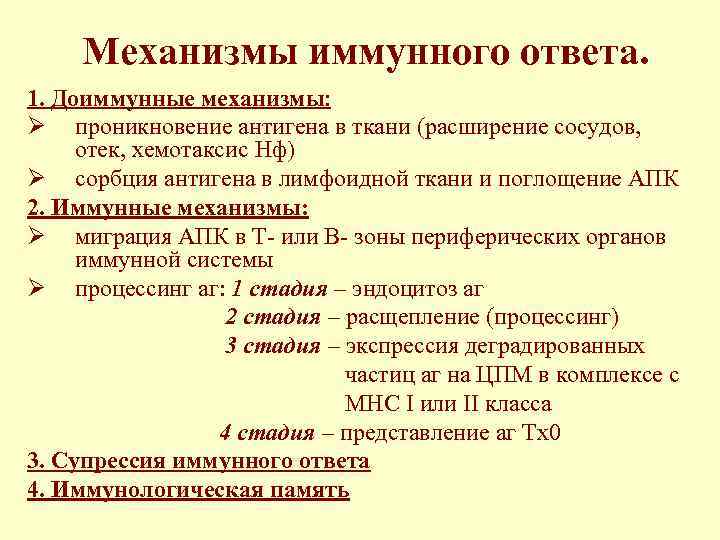 Механизмы иммунного ответа.

1. Доиммунные механизмы:

➢ проникновение антигена в ткани (расширение сосудов, отек, хемотаксис Нф)

➢ сорбция антигена в лимфоидной ткани и поглощение АПК

2. Иммунные механизмы:

➢ миграция АПК в Т- или В- зоны периферических органов иммунной системы

➢ процессинг аг: 1 стадия – эндоцитоз аг

2 стадия – расщепление (процессинг)

3 стадия – экспрессия деградированных частиц аг на ЦПМ в комплексе с МНС I или II класса

4 стадия – представление аг Тх0

3. Супрессия иммунного ответа

4. Иммунологическая память